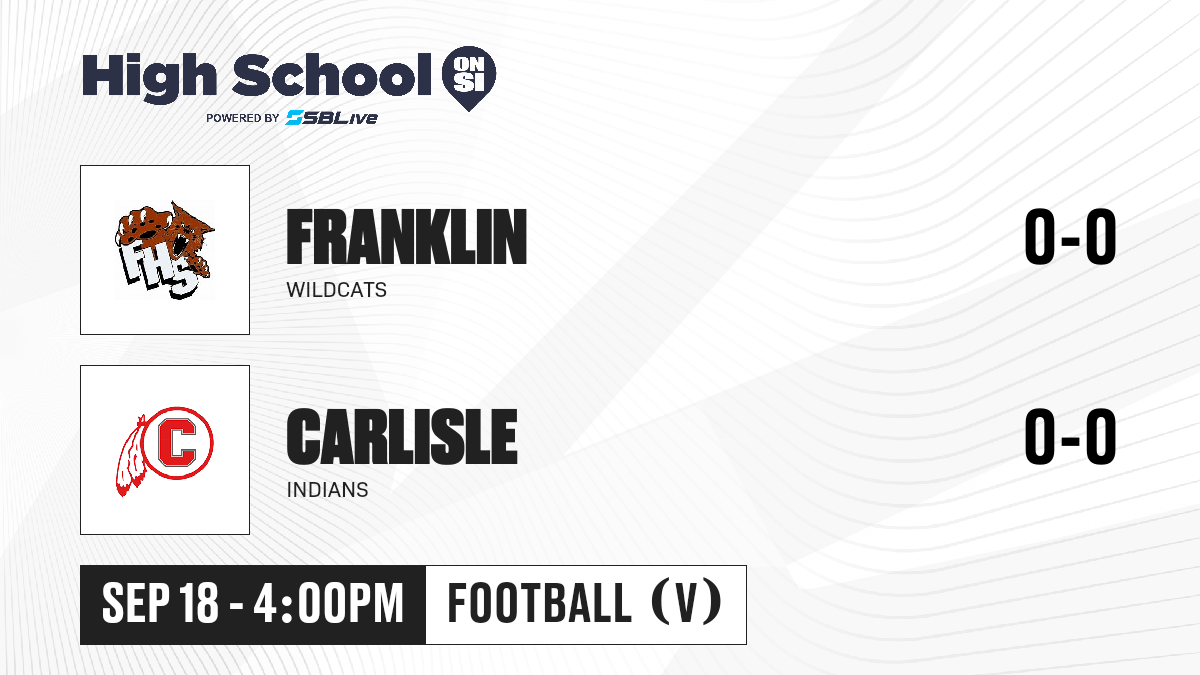 High School ON SI
POWERED BY SBLive

FHS

FRANKLIN
WILDCATS

0-0

C

CARLISLE
INDIANS

0-0

SEP 18 - 4:00PM

FOOTBALL (V)